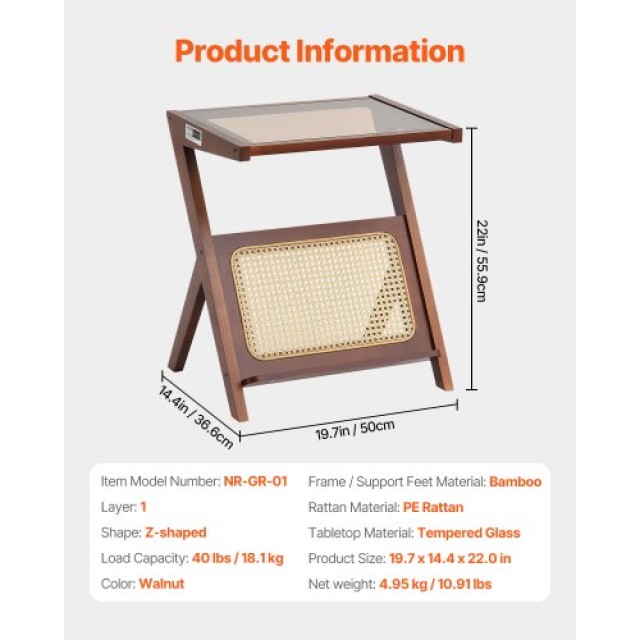 Product Information

22in / 55.9cm

14.4in / 36.6cm

19.7in / 50cm

Item Model Number: NR-GR-01
Layer: 1
Shape: Z-shaped
Load Capacity: 40 lbs / 18.1 kg
Color: Walnut

Frame / Support Feet Material: Bamboo
Rattan Material: PE Rattan
Tabletop Material: Tempered Glass
Product Size: 19.7 x 14.4 x 22.0 in
Net weight: 4.95 kg / 10.91 lbs